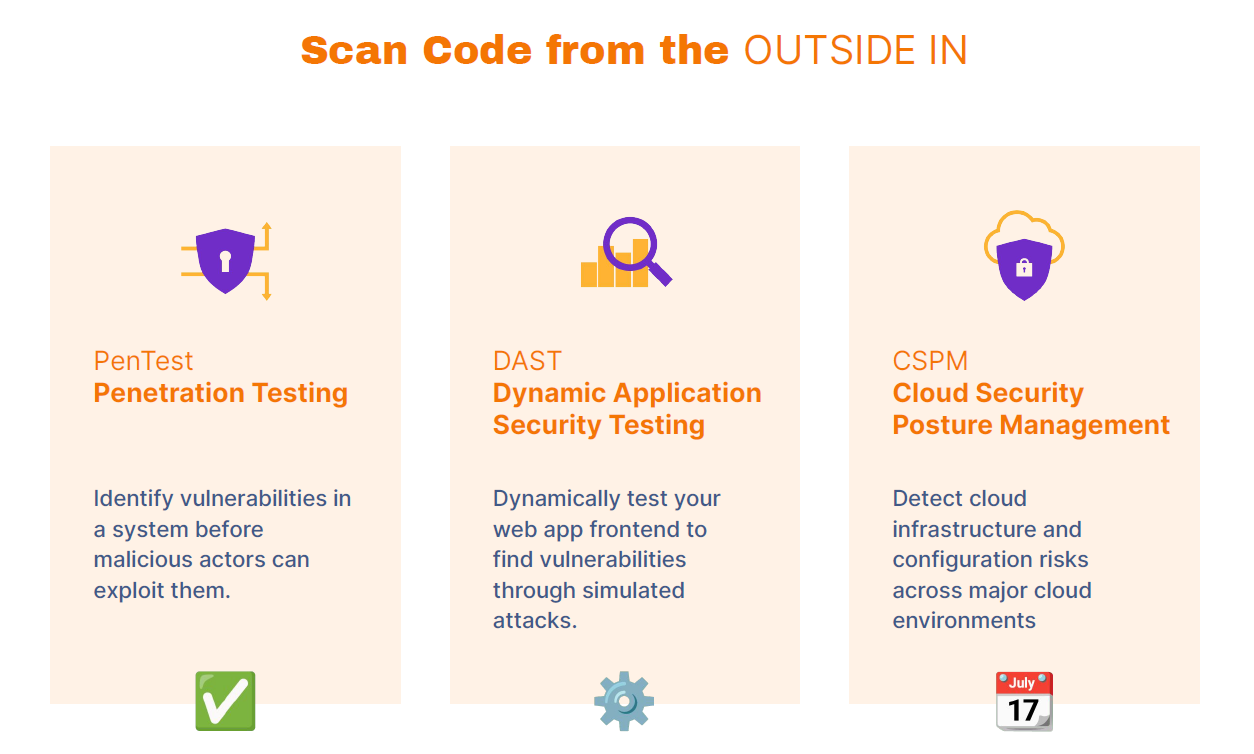 Scan Code from the OUTSIDE IN

PenTest
Penetration Testing

Identify vulnerabilities in a system before malicious actors can exploit them.

DAST
Dynamic Application Security Testing

Dynamically test your web app frontend to find vulnerabilities through simulated attacks.

CSPM
Cloud Security Posture Management

Detect cloud infrastructure and configuration risks across major cloud environments

July
17